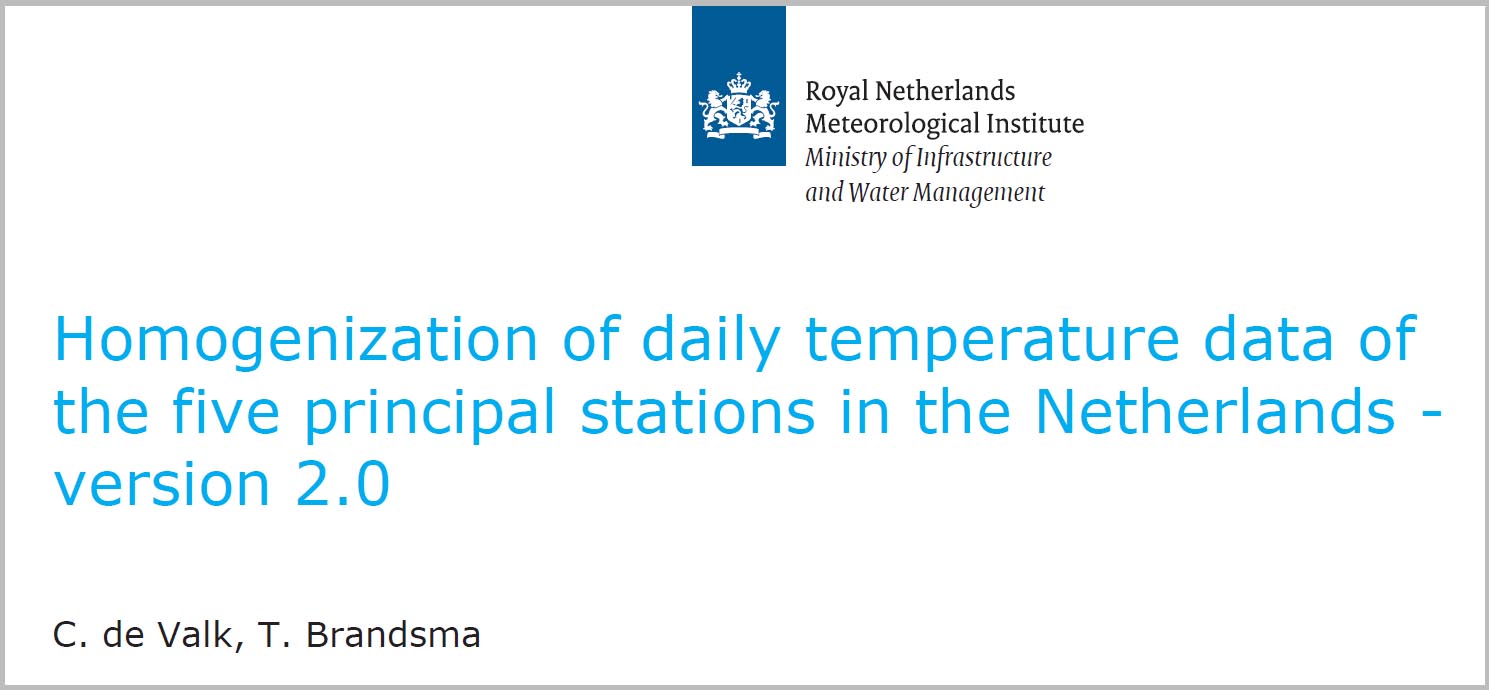 Royal Netherlands
Meteorological Institute
Ministry of Infrastructure and Water Management

Homogenization of daily temperature data of the five principal stations in the Netherlands - version 2.0

C. de Valk, T. Brandsma